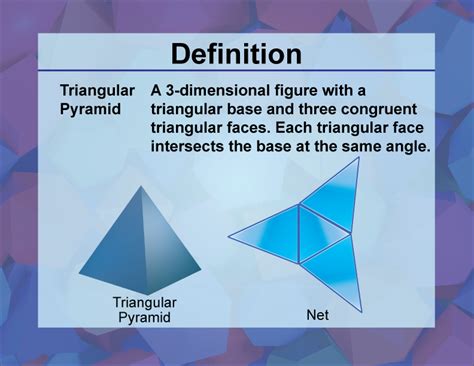 Definition

Triangular Pyramid

A 3-dimensional figure with a triangular base and three congruent triangular faces. Each triangular face intersects the base at the same angle.

Triangular Pyramid

Net